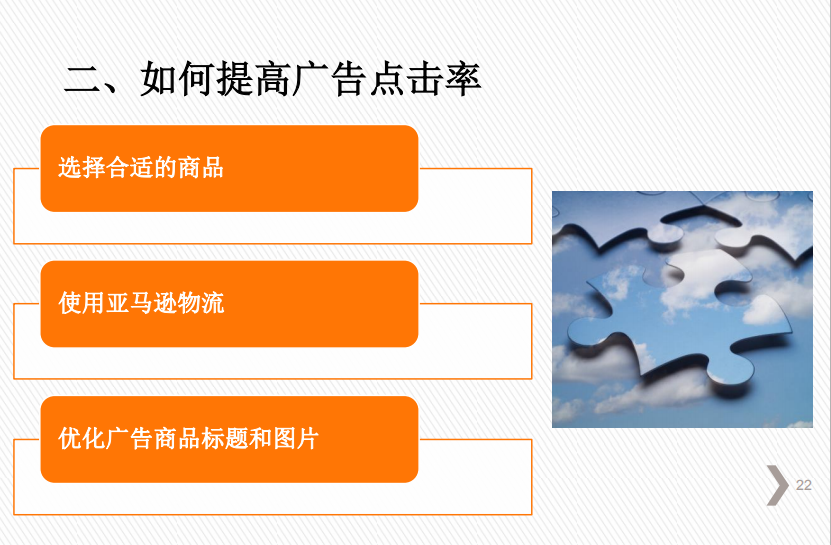 二、如何提高广告点击率

选择合适的商品

使用亚马逊物流

优化广告商品标题和图片

22